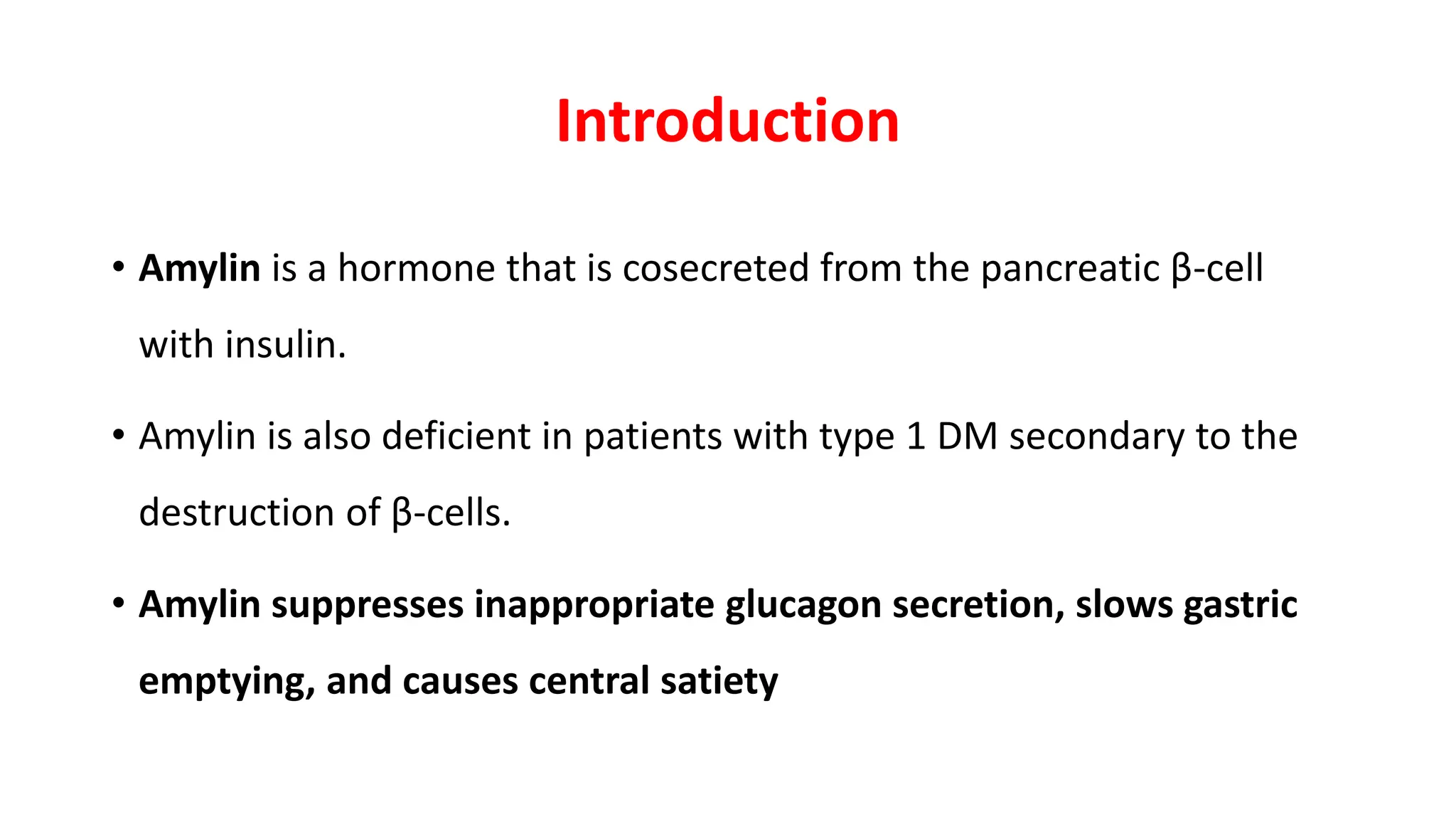 Introduction

• Amylin is a hormone that is cosecreted from the pancreatic β-cell with insulin.

• Amylin is also deficient in patients with type 1 DM secondary to the destruction of β-cells.

• Amylin suppresses inappropriate glucagon secretion, slows gastric emptying, and causes central satiety